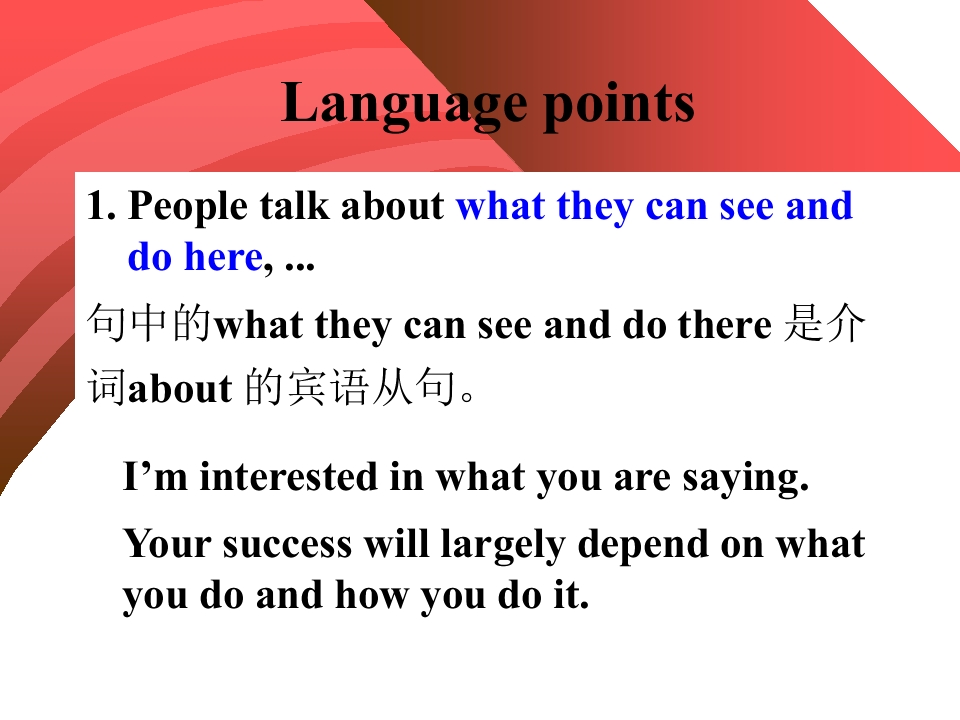 Language points

1. People talk about what they can see and do here, ...

句中的what they can see and do there 是介词about 的宾语从句。

I’m interested in what you are saying.

Your success will largely depend on what you do and how you do it.